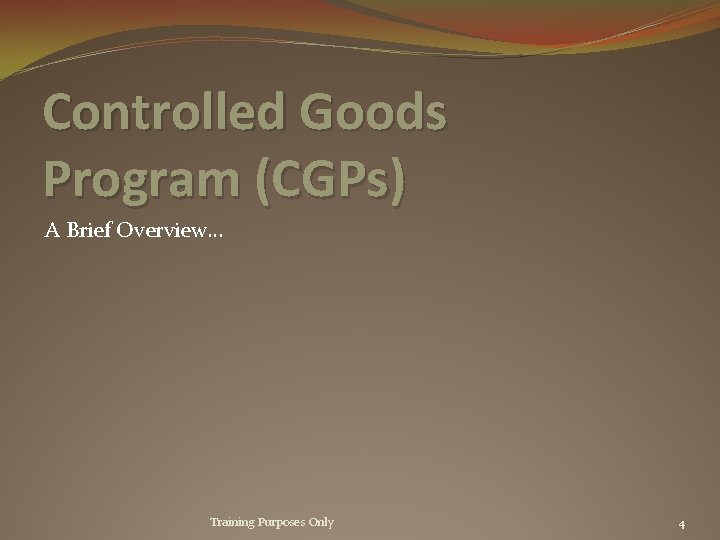 Controlled Goods Program (CGPs)

A Brief Overview…

Training Purposes Only

4